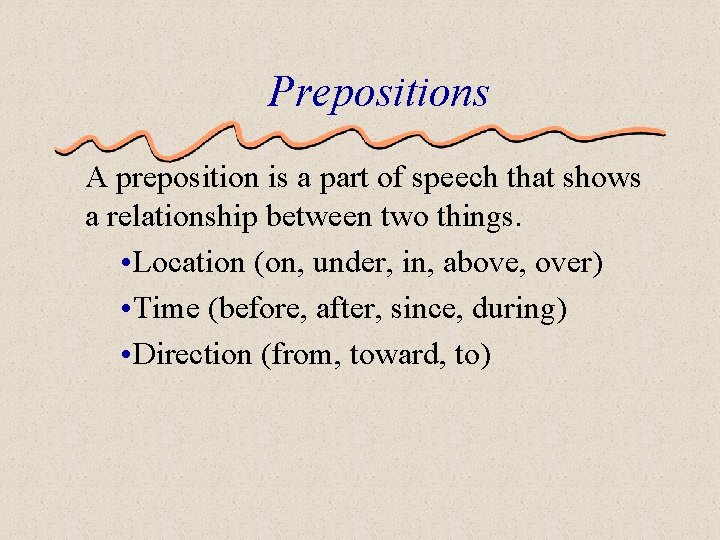 Prepositions

A preposition is a part of speech that shows a relationship between two things.

•Location (on, under, in, above, over)

•Time (before, after, since, during)

•Direction (from, toward, to)